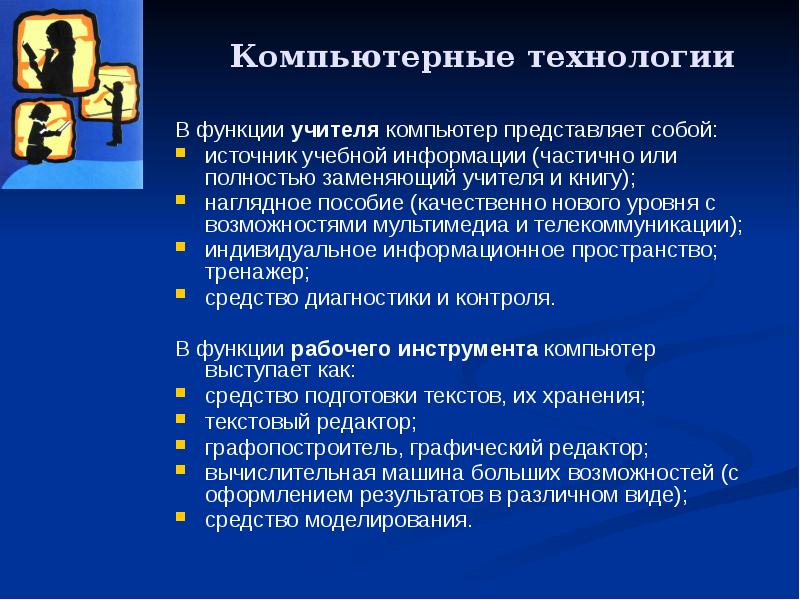 Компьютерные технологии

В функции учителя компьютер представляет собой:
- источник учебной информации (частично или полностью заменяющий учителя и книгу);
- наглядное пособие (качественно нового уровня с возможностями мультимедиа и телекоммуникации);
- индивидуальное информационное пространство; тренажер;
- средство диагностики и контроля.

В функции рабочего инструмента компьютер выступает как:
- средство подготовки текстов, их хранения;
- текстовый редактор;
- графопостроитель, графический редактор;
- вычислительная машина больших возможностей (с оформлением результатов в различном виде);
- средство моделирования.